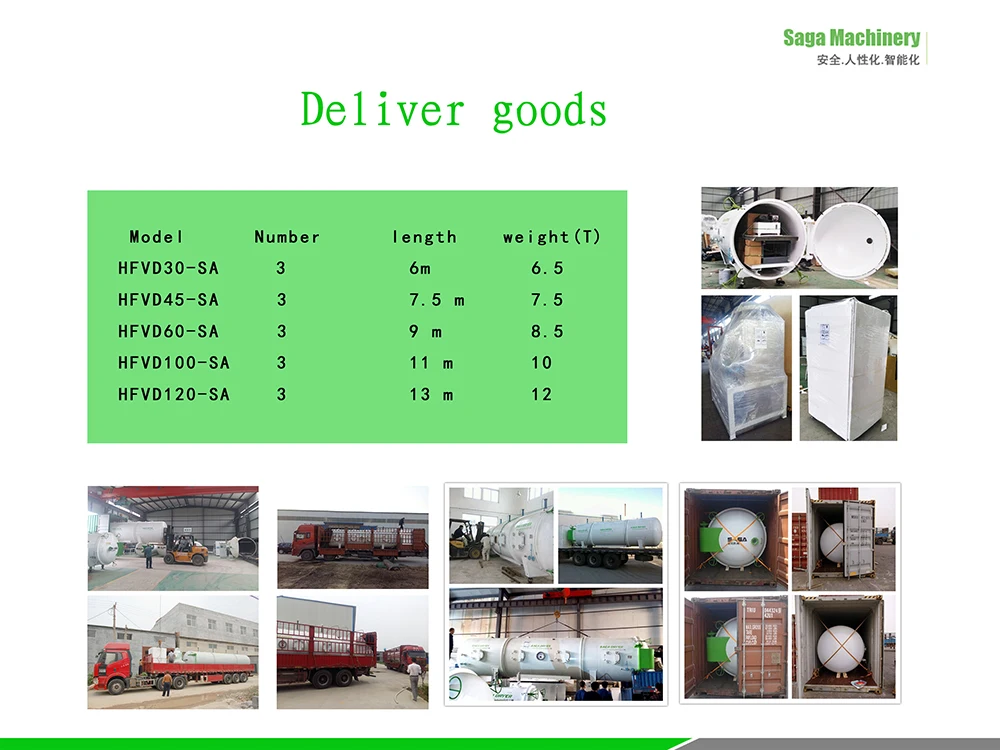 Saga Machinery
安全.人性化.智能化

Deliver goods

| Model | Number | length | weight(T) |
|---|---|---|---|
| HFVD30-SA | 3 | 6m | 6.5 |
| HFVD45-SA | 3 | 7.5 m | 7.5 |
| HFVD60-SA | 3 | 9 m | 8.5 |
| HFVD100-SA | 3 | 11 m | 10 |
| HFVD120-SA | 3 | 13 m | 12 |

SAGA